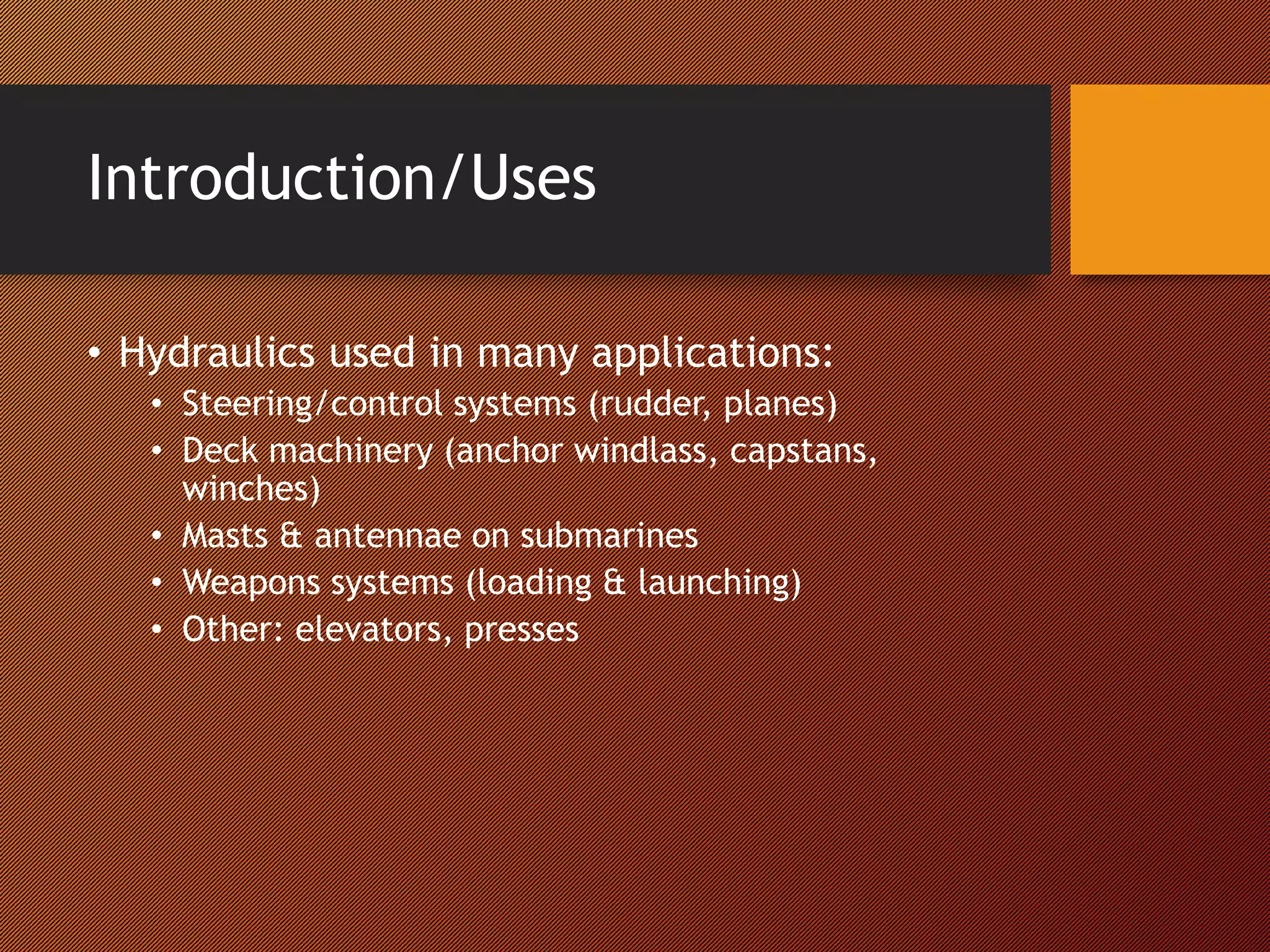 Introduction/Uses

• Hydraulics used in many applications:
  • Steering/control systems (rudder, planes)
  • Deck machinery (anchor windlass, capstans, winches)
  • Masts & antennae on submarines
  • Weapons systems (loading & launching)
  • Other: elevators, presses